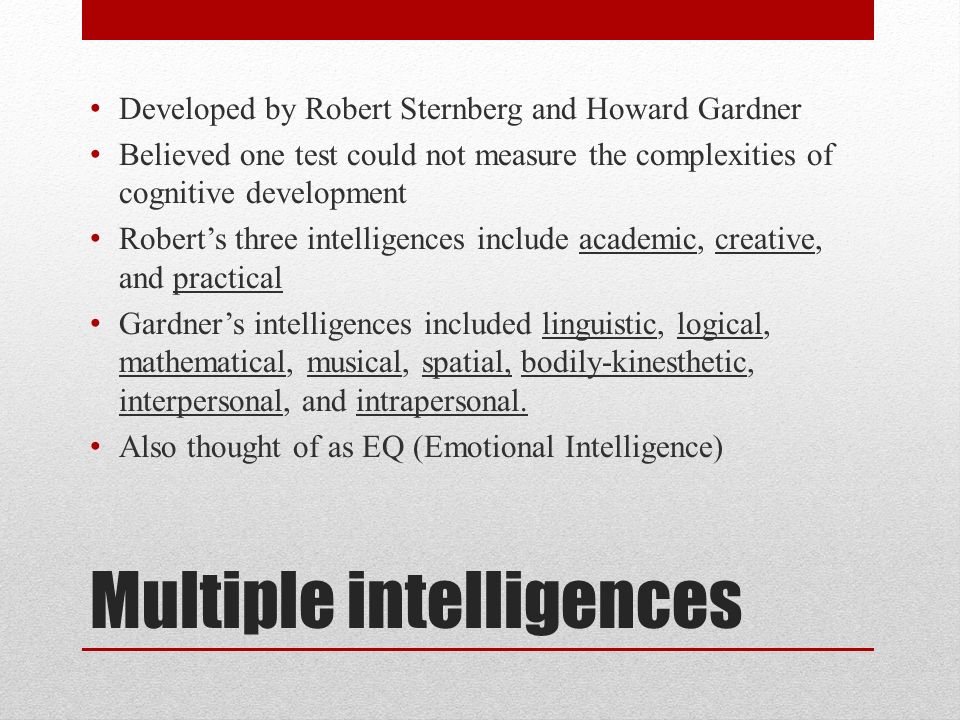 • Developed by Robert Sternberg and Howard Gardner
• Believed one test could not measure the complexities of cognitive development
• Robert’s three intelligences include academic, creative, and practical
• Gardner’s intelligences included linguistic, logical, mathematical, musical, spatial, bodily-kinesthetic, interpersonal, and intrapersonal.
• Also thought of as EQ (Emotional Intelligence)

Multiple intelligences